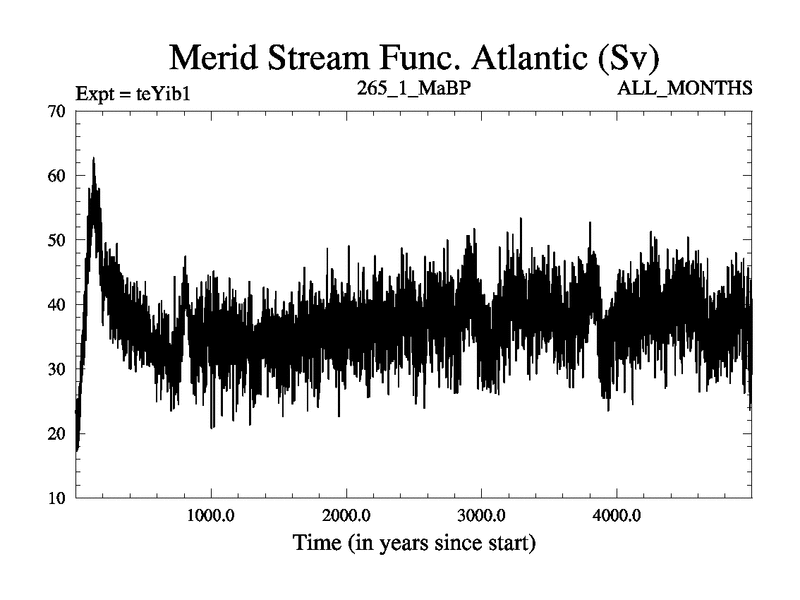 Merid Stream Func. Atlantic (Sv)

Expt = teYib1

265_1_MaBP

ALL_MONTHS

70
60
50
40
30
20
10

1000.0
2000.0
3000.0
4000.0

Time (in years since start)